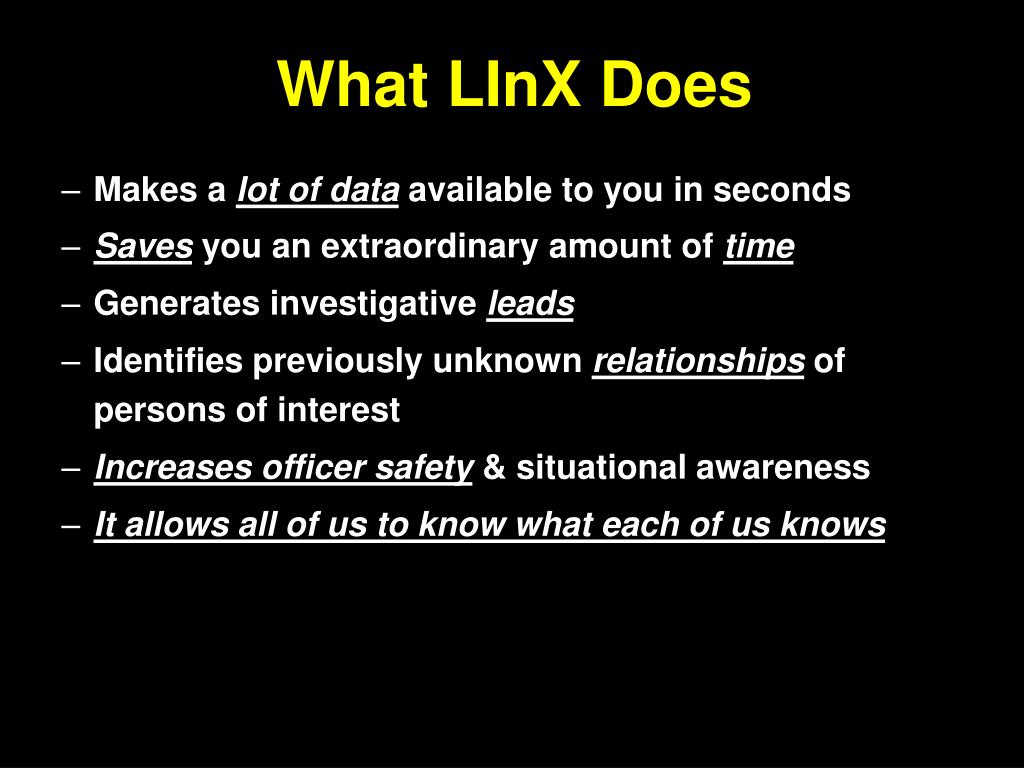 What LInX Does

– Makes a lot of data available to you in seconds
– Saves you an extraordinary amount of time
– Generates investigative leads
– Identifies previously unknown relationships of persons of interest
– Increases officer safety & situational awareness
– It allows all of us to know what each of us knows